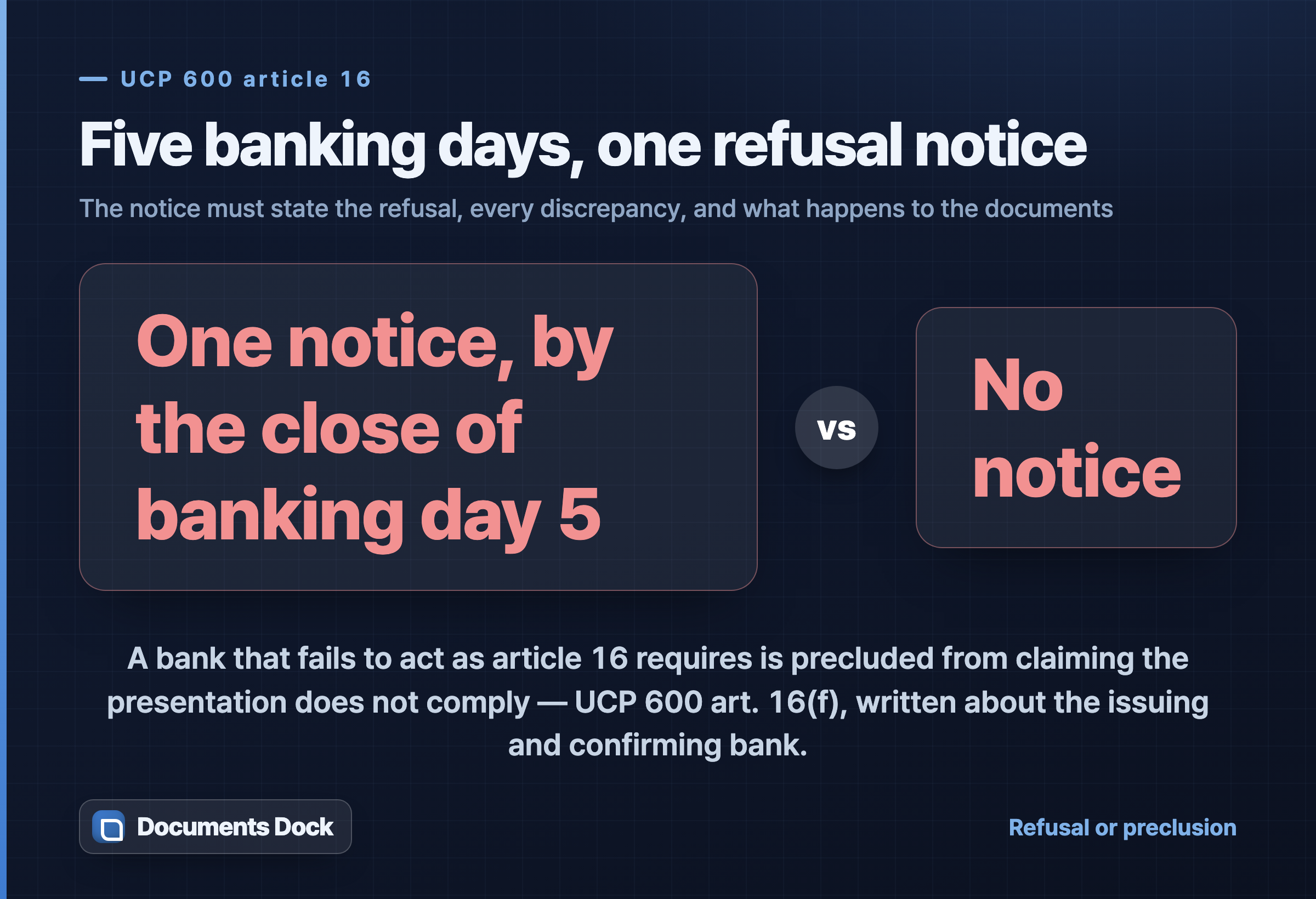 UCP 600 article 16

Five banking days, one refusal notice

The notice must state the refusal, every discrepancy, and what happens to the documents

One notice, by the close of banking day 5

vs

No notice

A bank that fails to act as article 16 requires is precluded from claiming the presentation does not comply — UCP 600 art. 16(f), written about the issuing and confirming bank.

Documents Dock

Refusal or preclusion